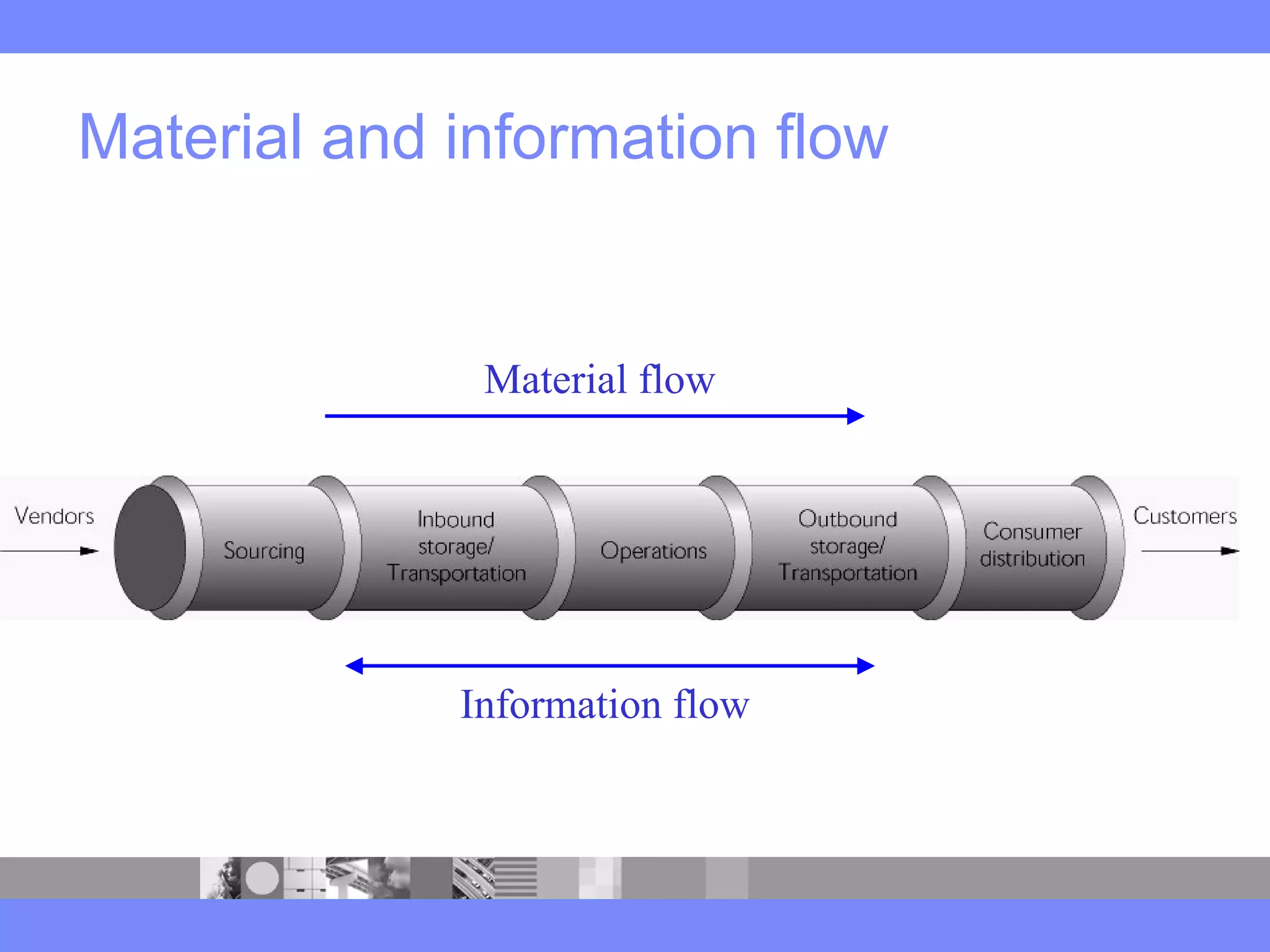 Material and information flow

Material flow

Vendors

Sourcing

Inbound storage/ Transportation

Operations

Outbound storage/ Transportation

Consumer distribution

Customers

Information flow